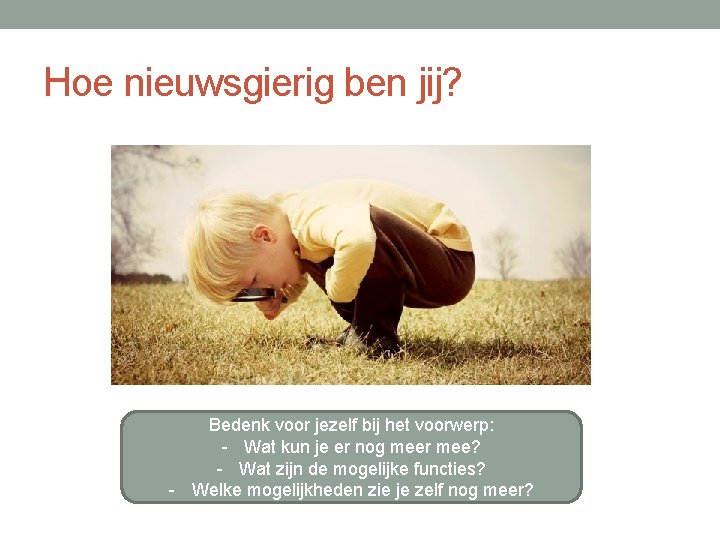 Hoe nieuwsgierig ben jij?

Bedenk voor jezelf bij het voorwerp:
- Wat kun je er nog meer mee?
- Wat zijn de mogelijke functies?
- Welke mogelijkheden zie je zelf nog meer?